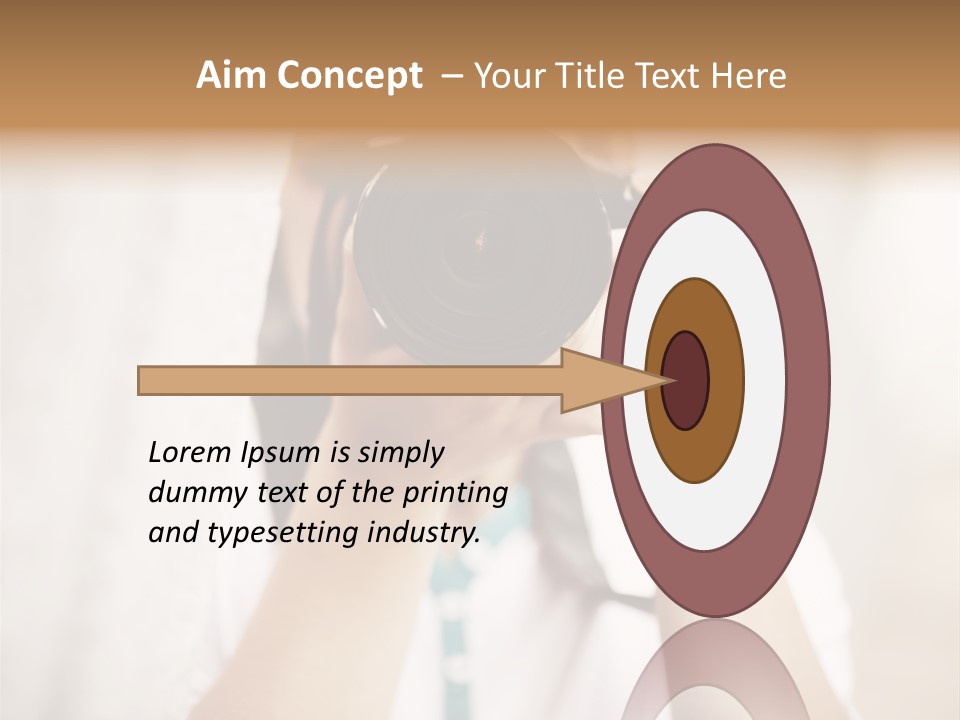 Aim Concept – Your Title Text Here

Lorem Ipsum is simply dummy text of the printing and typesetting industry.